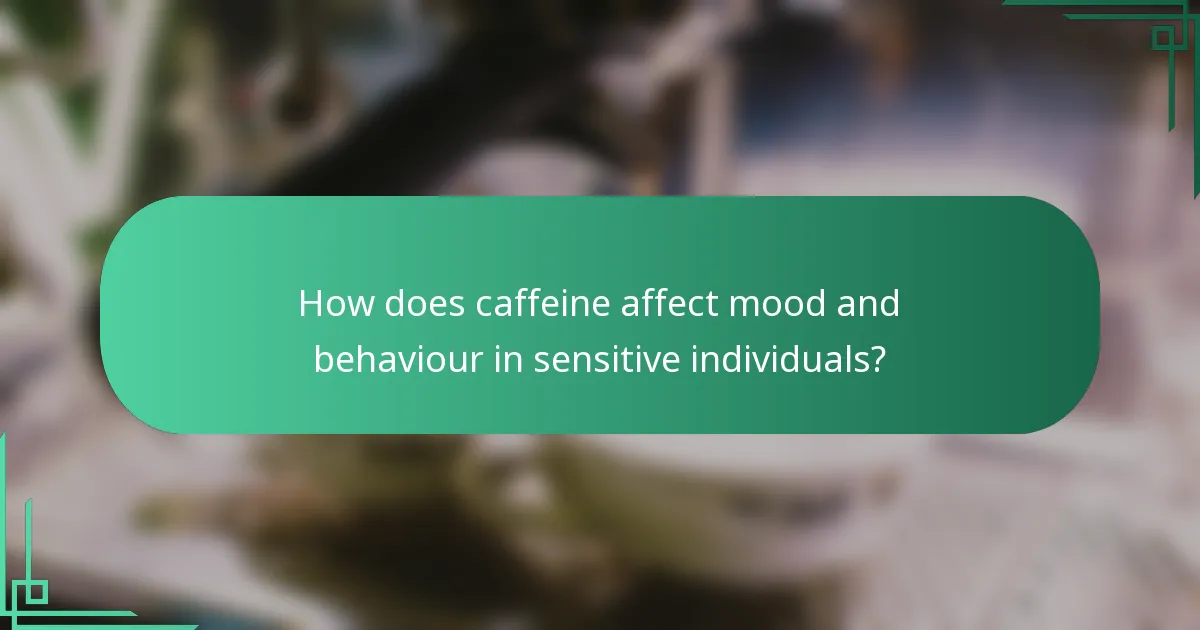 How does caffeine affect mood and behaviour in sensitive individuals?